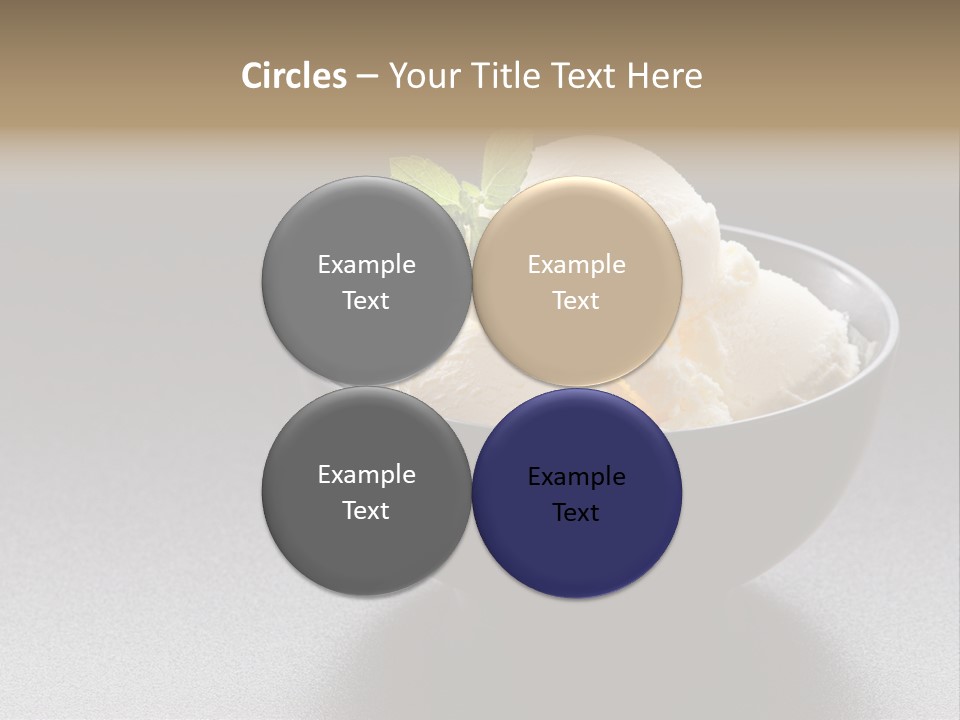 Circles – Your Title Text Here

Example Text

Example Text

Example Text

Example Text